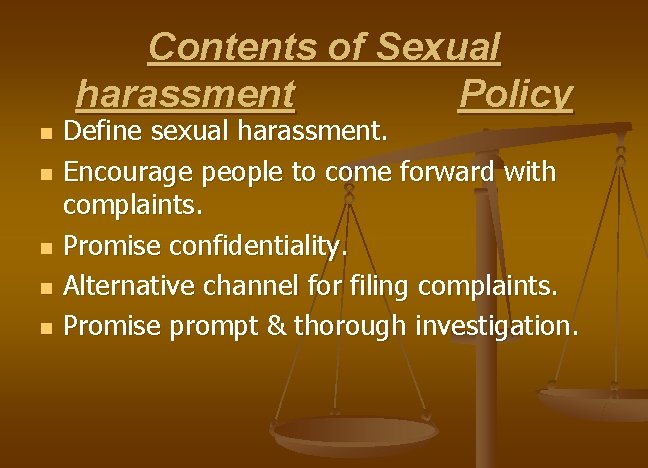 Contents of Sexual harassment Policy

- Define sexual harassment.
- Encourage people to come forward with complaints.
- Promise confidentiality.
- Alternative channel for filing complaints.
- Promise prompt & thorough investigation.